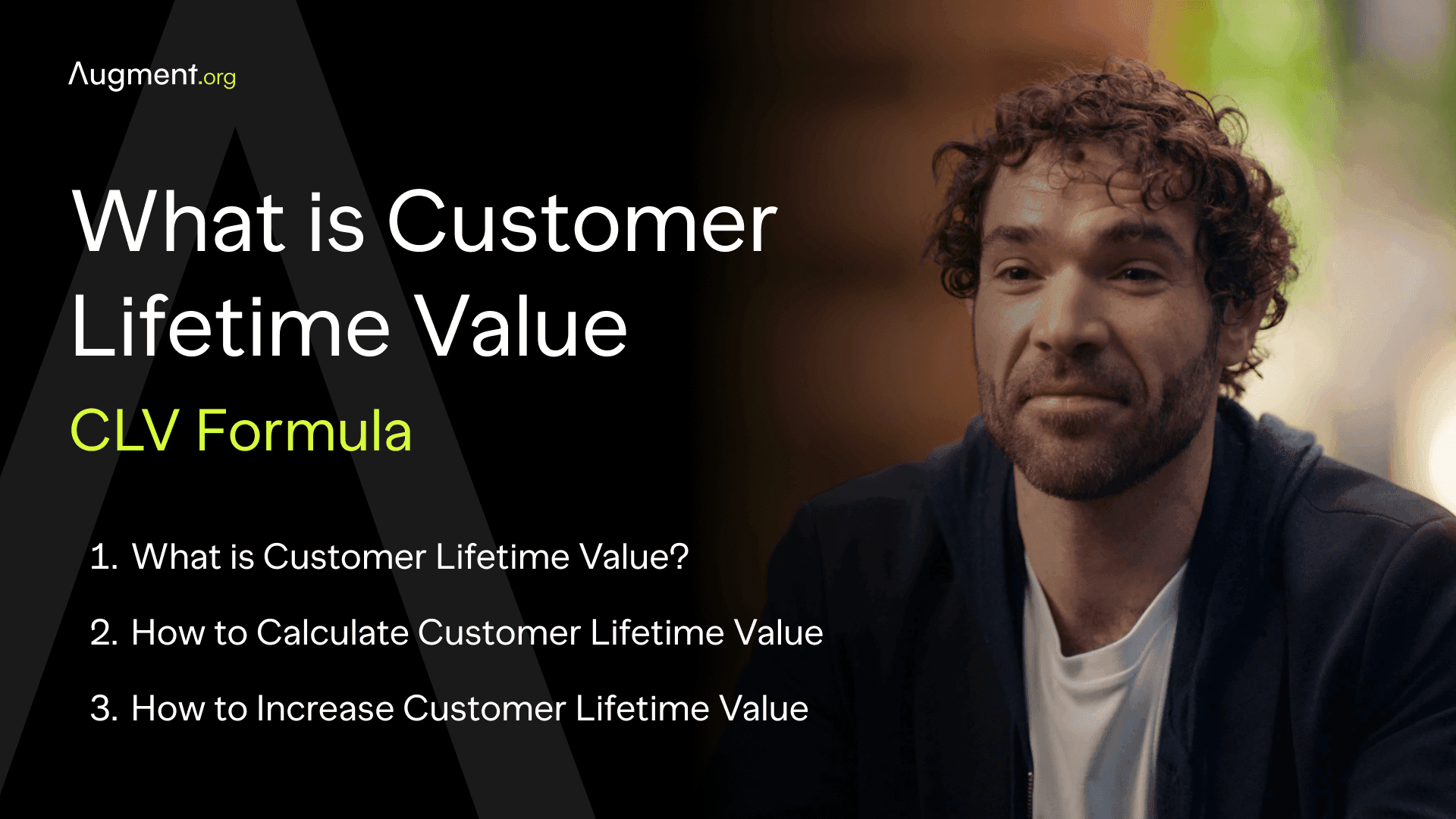 Augment.org

What is Customer Lifetime Value

CLV Formula

1. What is Customer Lifetime Value?

2. How to Calculate Customer Lifetime Value

3. How to Increase Customer Lifetime Value